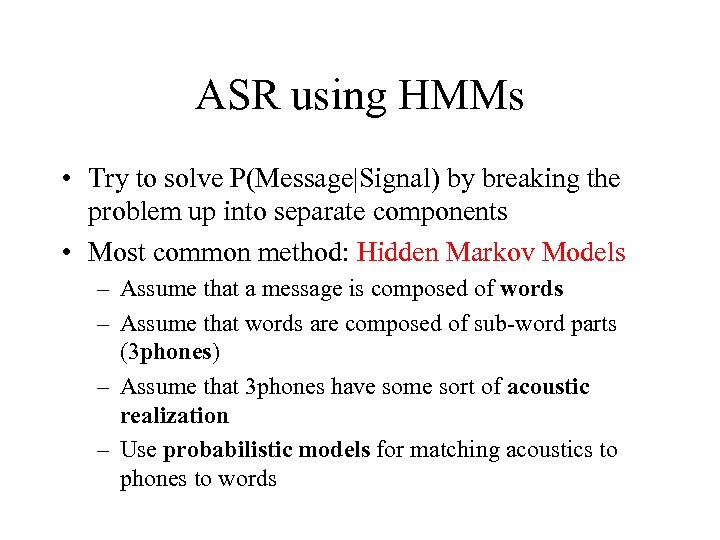 ASR using HMMs

• Try to solve P(Message|Signal) by breaking the problem up into separate components

• Most common method: Hidden Markov Models

– Assume that a message is composed of words

– Assume that words are composed of sub-word parts (3phones)

– Assume that 3phones have some sort of acoustic realization

– Use probabilistic models for matching acoustics to phones to words